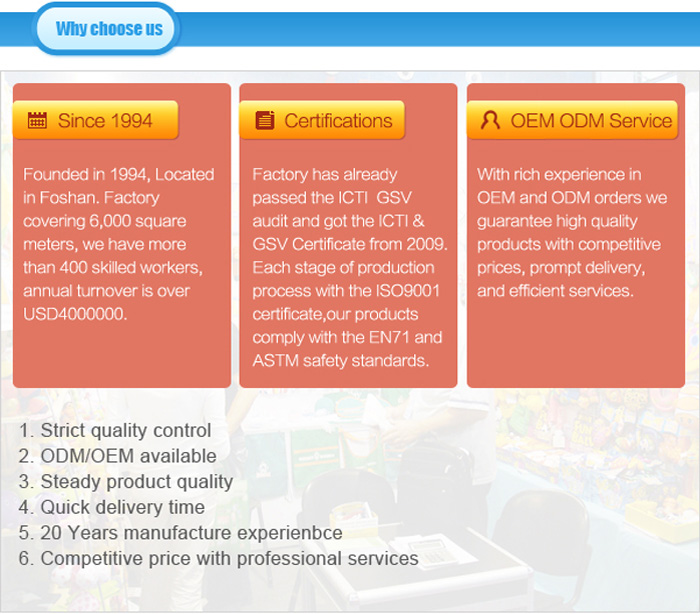 Why choose us

Since 1994

Founded in 1994, Located in Foshan. Factory covering 6,000 square meters, we have more than 400 skilled workers, annual turnover is over USD4000000.

Certifications

Factory has already passed the ICTI GSV audit and got the ICTI & GSV Certificate from 2009. Each stage of production process with the ISO9001 certificate,our products comply with the EN71 and ASTM safety standards.

OEM ODM Service

With rich experience in OEM and ODM orders we guarantee high quality products with competitive prices, prompt delivery, and efficient services.

1. Strict quality control
2. ODM/OEM available
3. Steady product quality
4. Quick delivery time
5. 20 Years manufacture experienbce
6. Competitive price with professional services